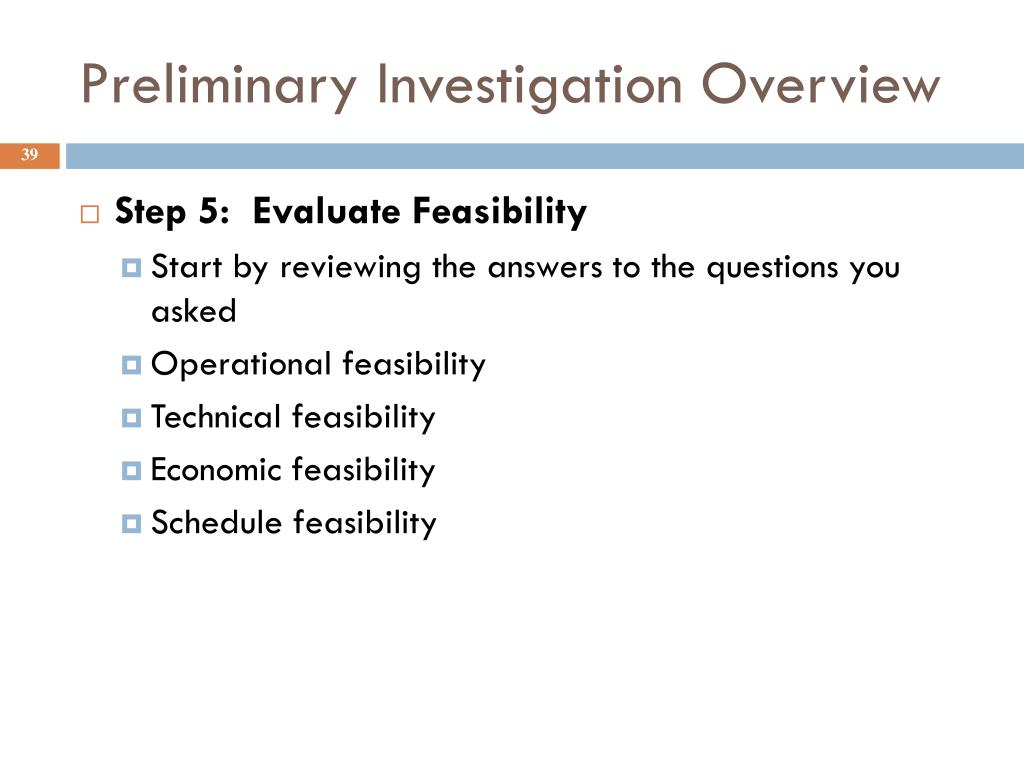 Preliminary Investigation Overview

39

Step 5: Evaluate Feasibility

Start by reviewing the answers to the questions you asked

Operational feasibility

Technical feasibility

Economic feasibility

Schedule feasibility